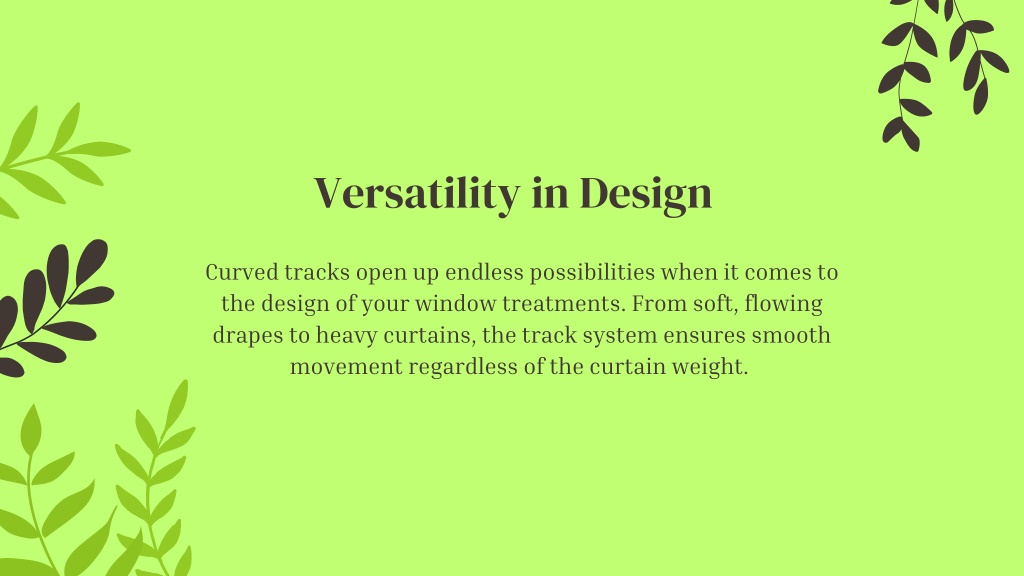 Versatility in Design

Curved tracks open up endless possibilities when it comes to the design of your window treatments. From soft, flowing drapes to heavy curtains, the track system ensures smooth movement regardless of the curtain weight.